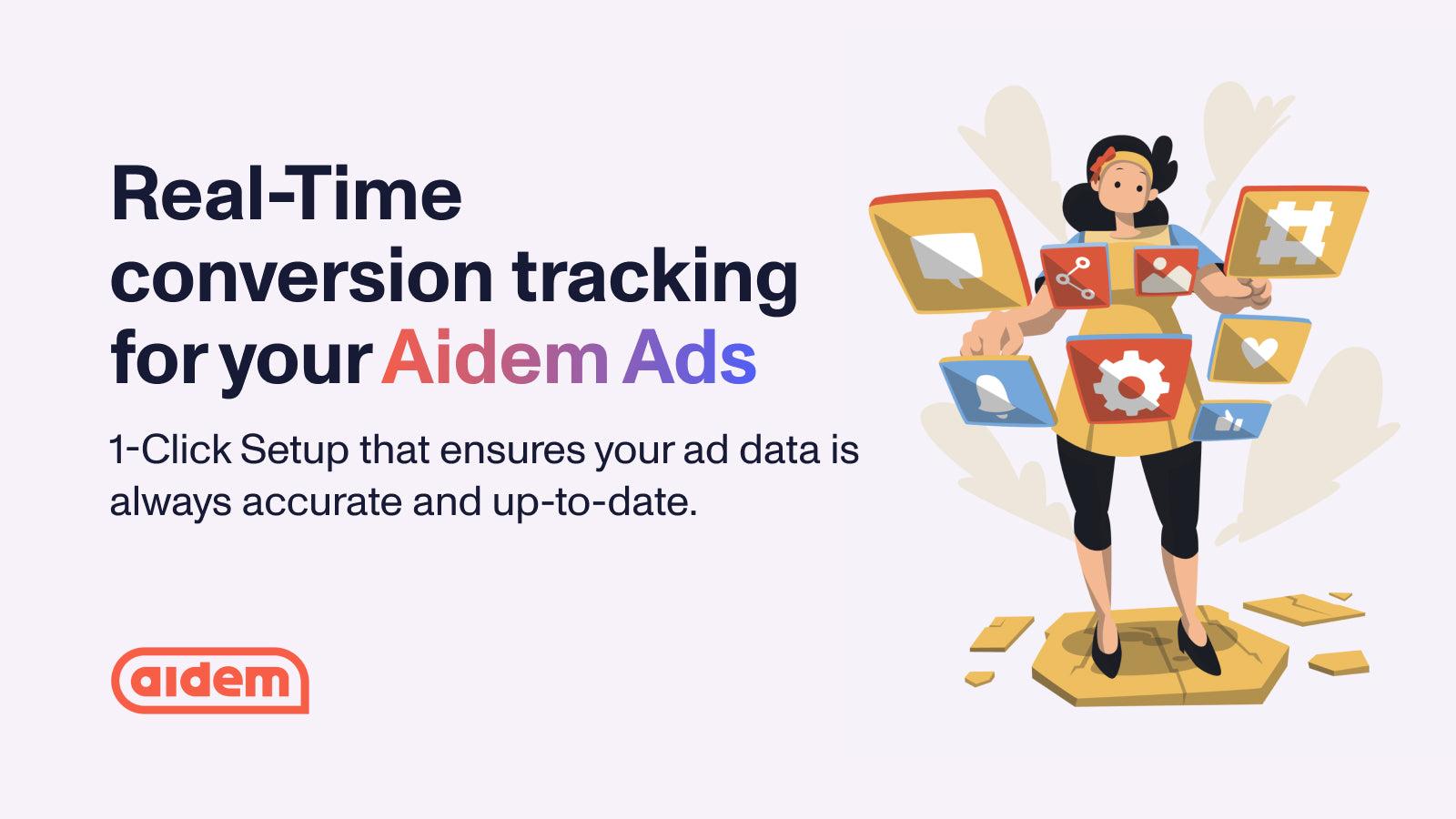 Real-Time conversion tracking for your Aidem Ads

1-Click Setup that ensures your ad data is always accurate and up-to-date.

aidem